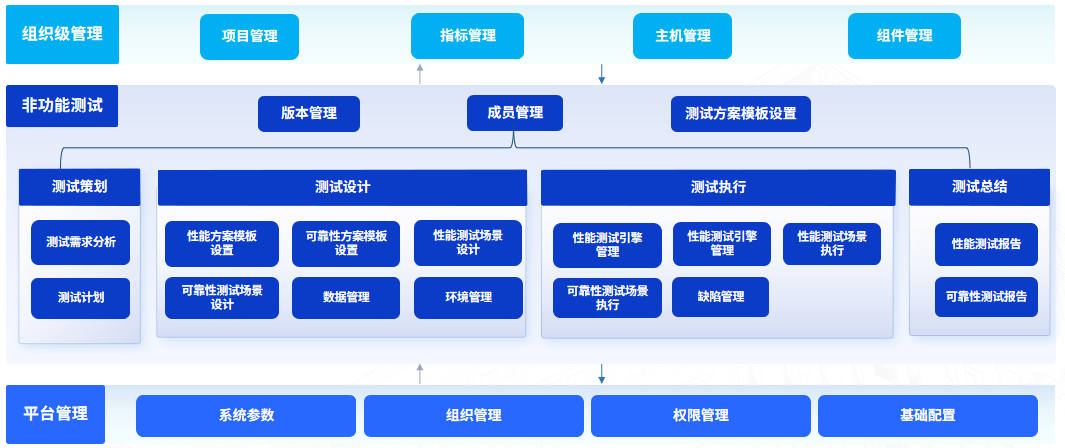 组织级管理

项目管理

指标管理

主机管理

组件管理

非功能测试

版本管理

成员管理

测试方案模板设置

测试策划

测试需求分析

测试计划

测试设计

性能方案模板设置

可靠性方案模板设置

性能测试场景设计

可靠性测试场景设计

数据管理

环境管理

测试执行

性能测试引擎管理

性能测试引擎管理

性能测试场景执行

可靠性测试场景执行

缺陷管理

测试总结

性能测试报告

可靠性测试报告

平台管理

系统参数

组织管理

权限管理

基础配置